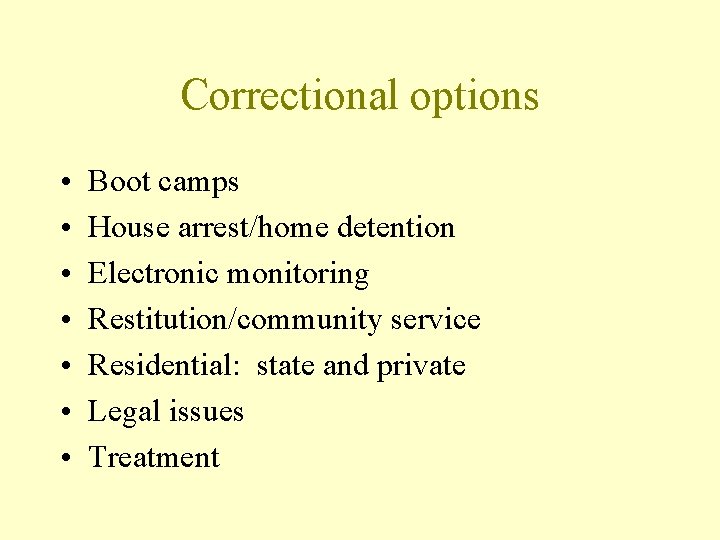 Correctional options

• Boot camps
• House arrest/home detention
• Electronic monitoring
• Restitution/community service
• Residential: state and private
• Legal issues
• Treatment